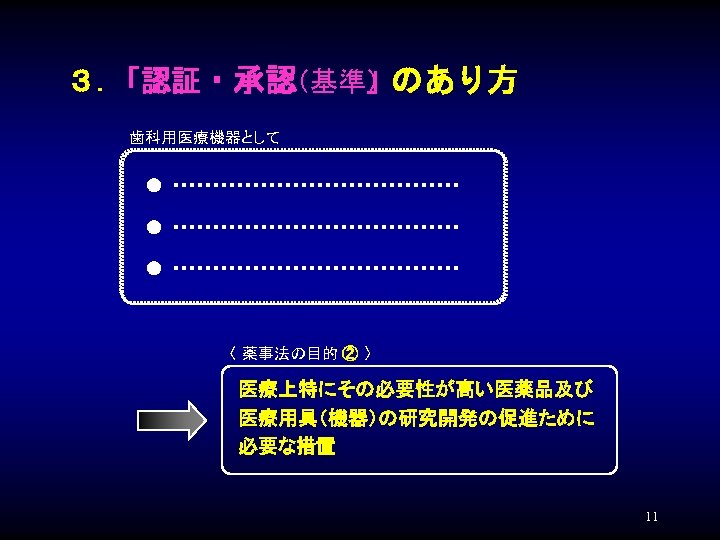 3.「認証・承認(基準)」のあり方

歯科用医療機器として

● ………………………………

● ………………………………

● ………………………………

〈 薬事法の目的 ② 〉

医療上特にその必要性が高い医薬品及び医療用具(機器)の研究開発の促進ために必要な措置

11